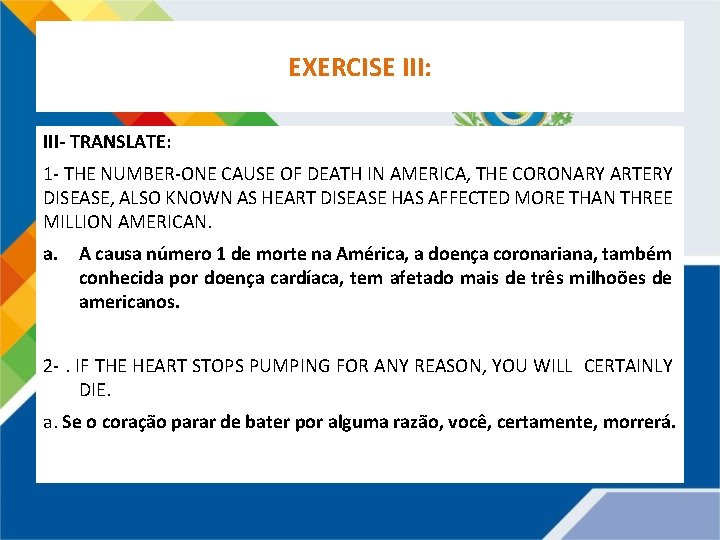 EXERCISE III:

III- TRANSLATE:

1- THE NUMBER-ONE CAUSE OF DEATH IN AMERICA, THE CORONARY ARTERY DISEASE, ALSO KNOWN AS HEART DISEASE HAS AFFECTED MORE THAN THREE MILLION AMERICAN.

a. A causa número 1 de morte na América, a doença coronariana, também conhecida por doença cardíaca, tem afetado mais de três milhoões de americanos.

2- . IF THE HEART STOPS PUMPING FOR ANY REASON, YOU WILL CERTAINLY DIE.

a. Se o coração parar de bater por alguma razão, você, certamente, morrerá.